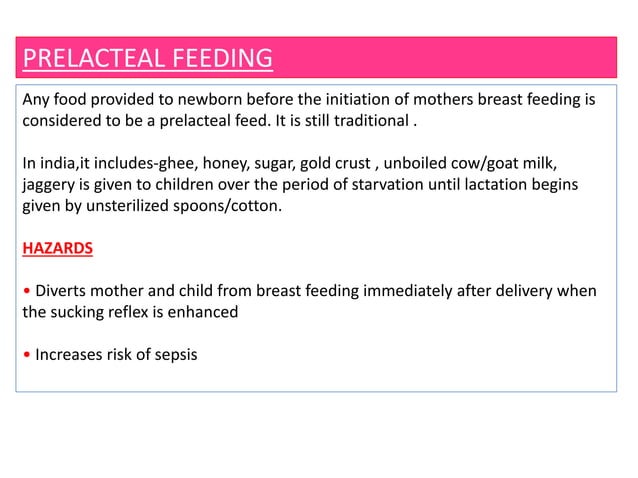 PRELACTEAL FEEDING

Any food provided to newborn before the initiation of mothers breast feeding is considered to be a prelacteal feed. It is still traditional .

In india,it includes-ghee, honey, sugar, gold crust , unboiled cow/goat milk, jaggery is given to children over the period of starvation until lactation begins given by unsterilized spoons/cotton.

HAZARDS

• Diverts mother and child from breast feeding immediately after delivery when the sucking reflex is enhanced

• Increases risk of sepsis